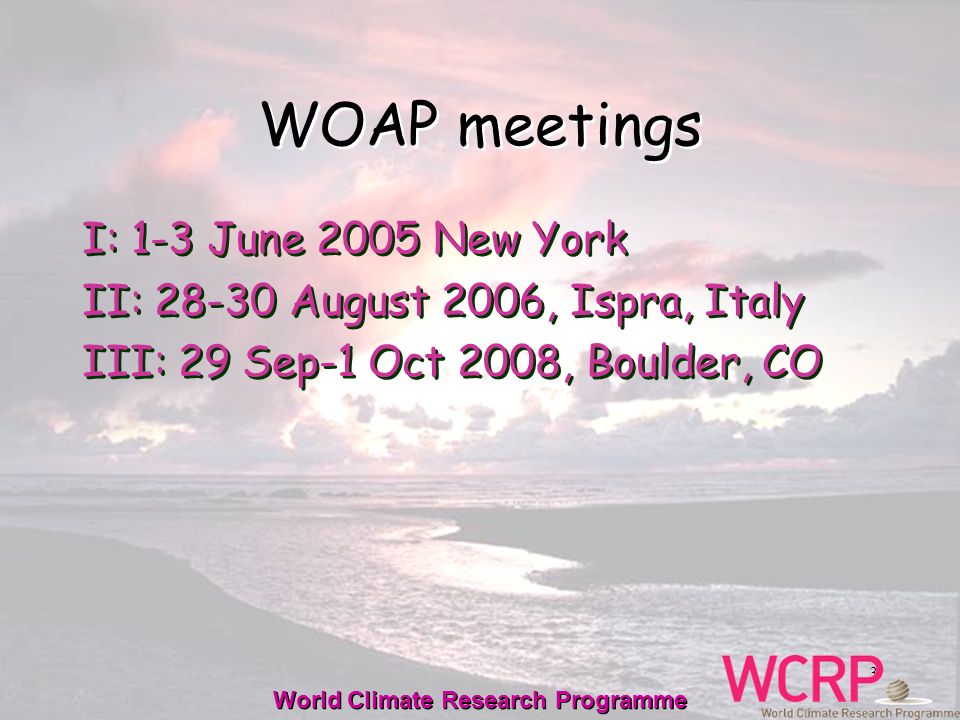 WOAP meetings

I: 1-3 June 2005 New York
II: 28-30 August 2006, Ispra, Italy
III: 29 Sep-1 Oct 2008, Boulder, CO

World Climate Research Programme

3

WCRP
World Climate Research Programme